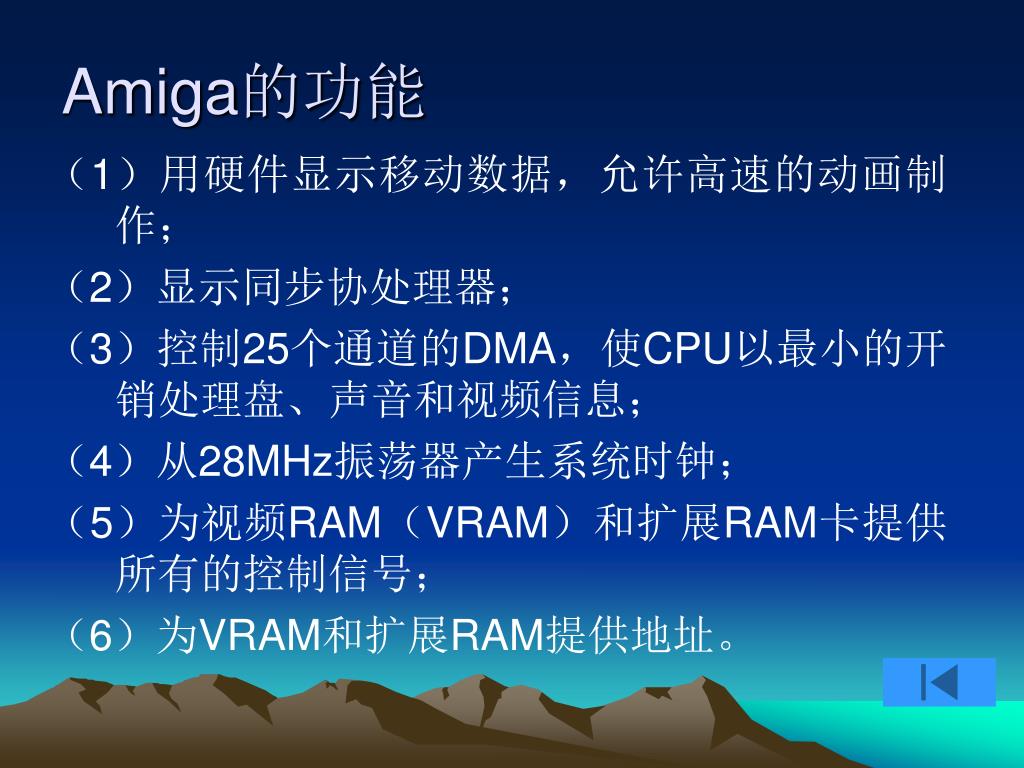 Amiga的功能

（1）用硬件显示移动数据，允许高速的动画制作；

（2）显示同步协处理器；

（3）控制25个通道的DMA，使CPU以最小的开销处理盘、声音和视频信息；

（4）从28MHz振荡器产生系统时钟；

（5）为视频RAM（VRAM）和扩展RAM卡提供所有的控制信号；

（6）为VRAM和扩展RAM提供地址。